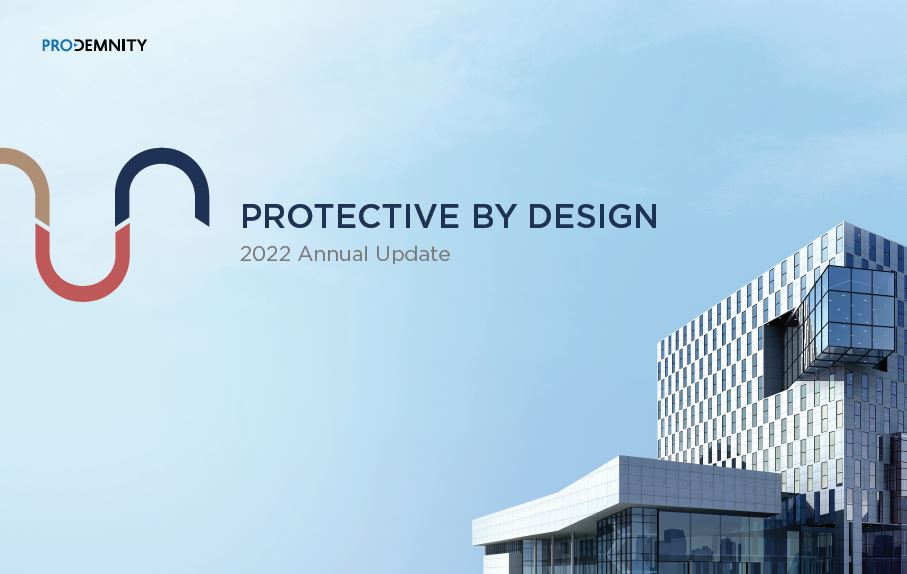 PRODEMNITY

PROTECTIVE BY DESIGN
2022 Annual Update